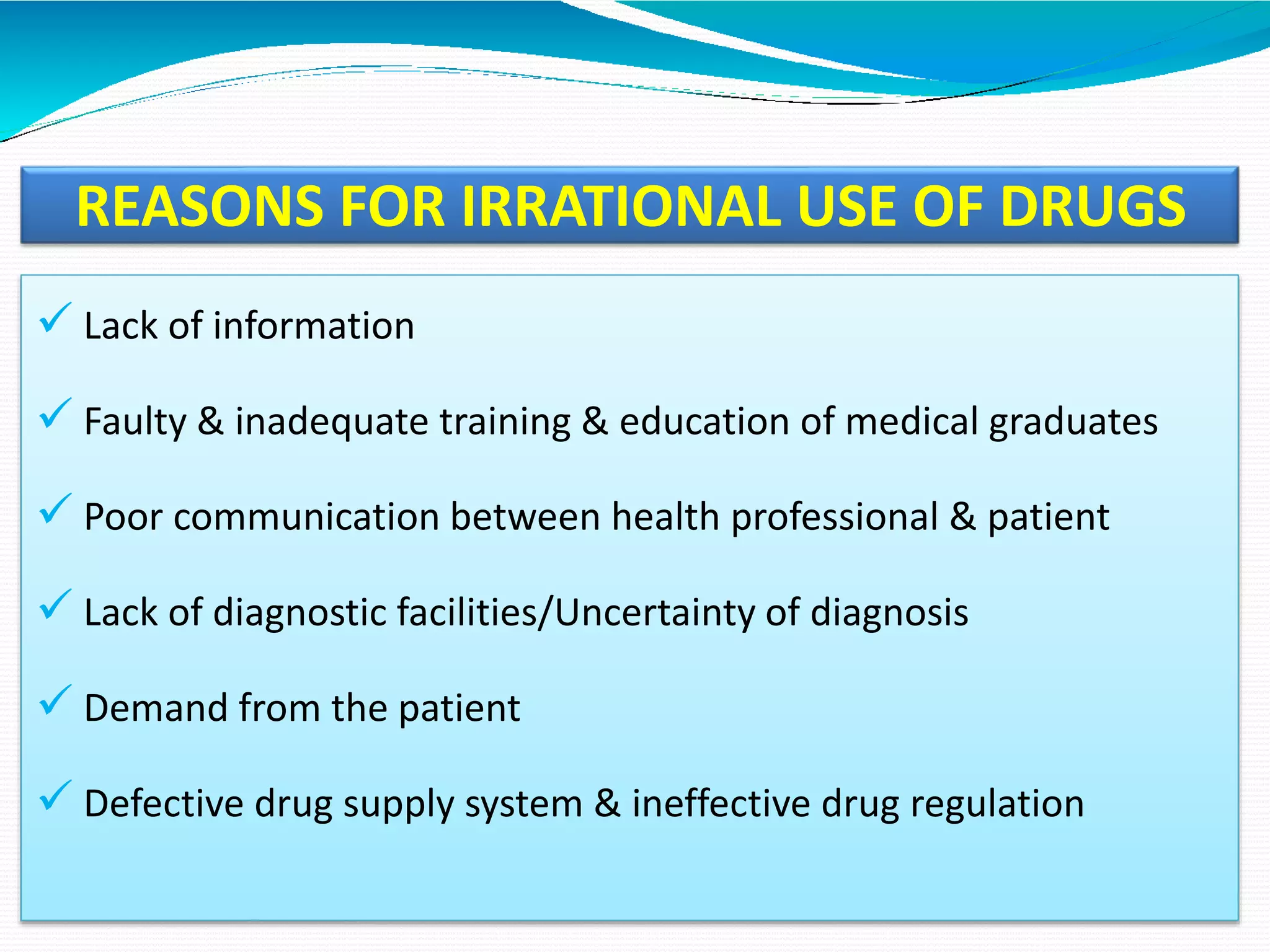 REASONS FOR IRRATIONAL USE OF DRUGS

✓ Lack of information

✓ Faulty & inadequate training & education of medical graduates

✓ Poor communication between health professional & patient

✓ Lack of diagnostic facilities/Uncertainty of diagnosis

✓ Demand from the patient

✓ Defective drug supply system & ineffective drug regulation